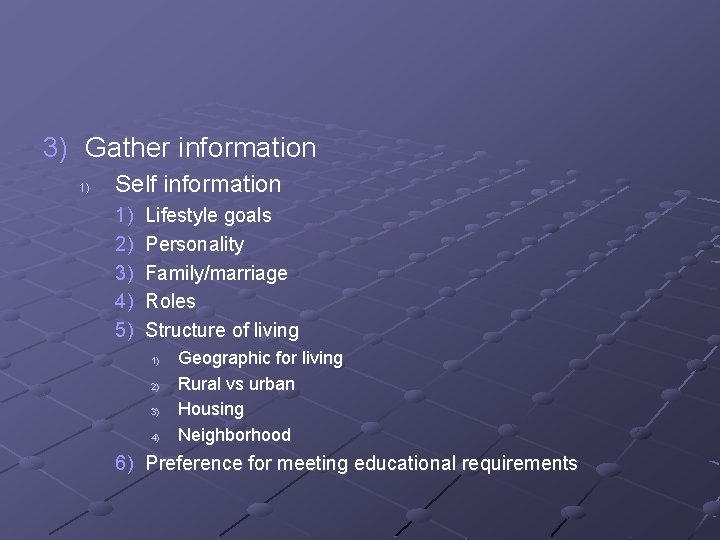 3) Gather information

1) Self information

1) Lifestyle goals

2) Personality

3) Family/marriage

4) Roles

5) Structure of living

1) Geographic for living

2) Rural vs urban

3) Housing

4) Neighborhood

6) Preference for meeting educational requirements